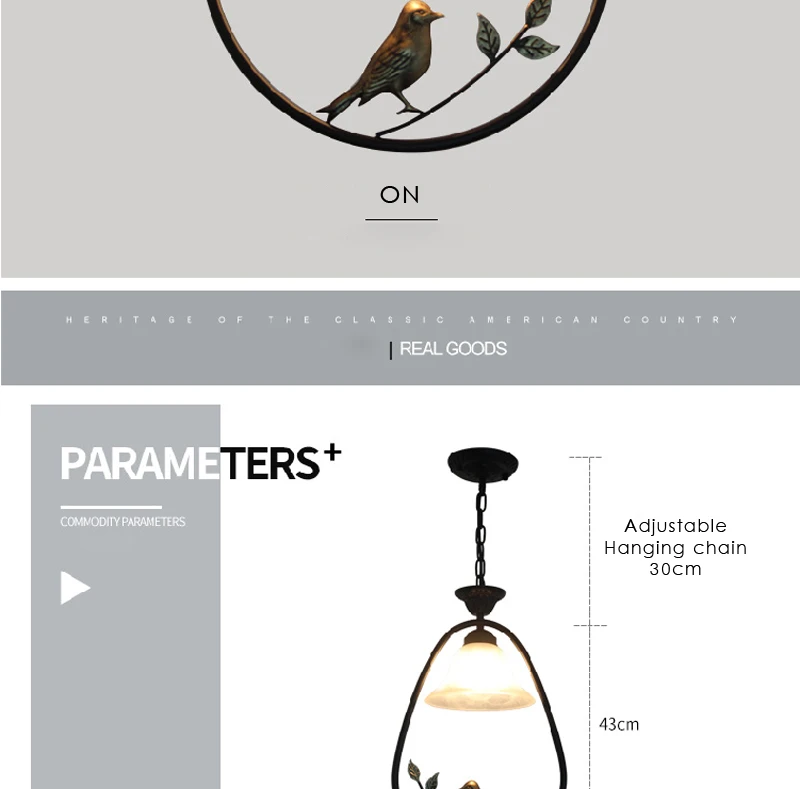 ON

HERITAGE OF THE CLASSIC AMERICAN COUNTRY

| REAL GOODS

PARAMETERS+

COMMODITY PARAMETERS

Adjustable Hanging chain 30cm

43cm